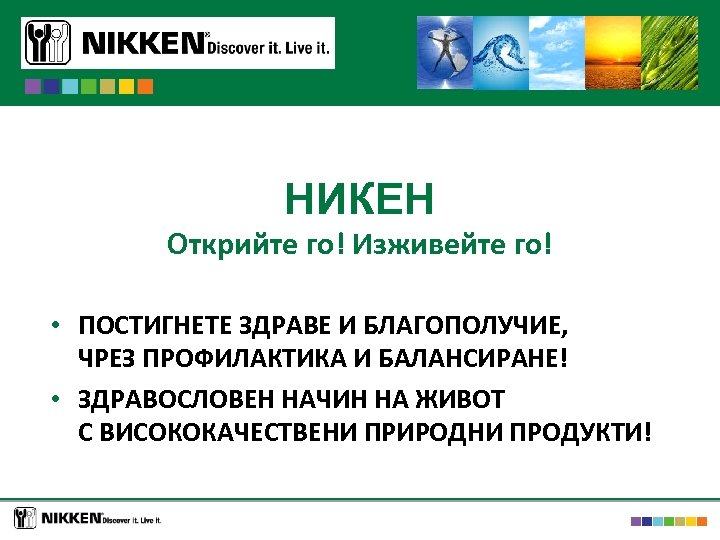 NIKKEN Discover it. Live it.

НИКЕН

Открийте го! Изживейте го!

• ПОСТИГНЕТЕ ЗДРАВЕ И БЛАГОПОЛУЧИЕ, ЧРЕЗ ПРОФИЛАКТИКА И БАЛАНСИРАНЕ!

• ЗДРАВОСЛОВЕН НАЧИН НА ЖИВОТ С ВИСОКОКАЧЕСТВЕНИ ПРИРОДНИ ПРОДУКТИ!

NIKKEN Discover it. Live it.